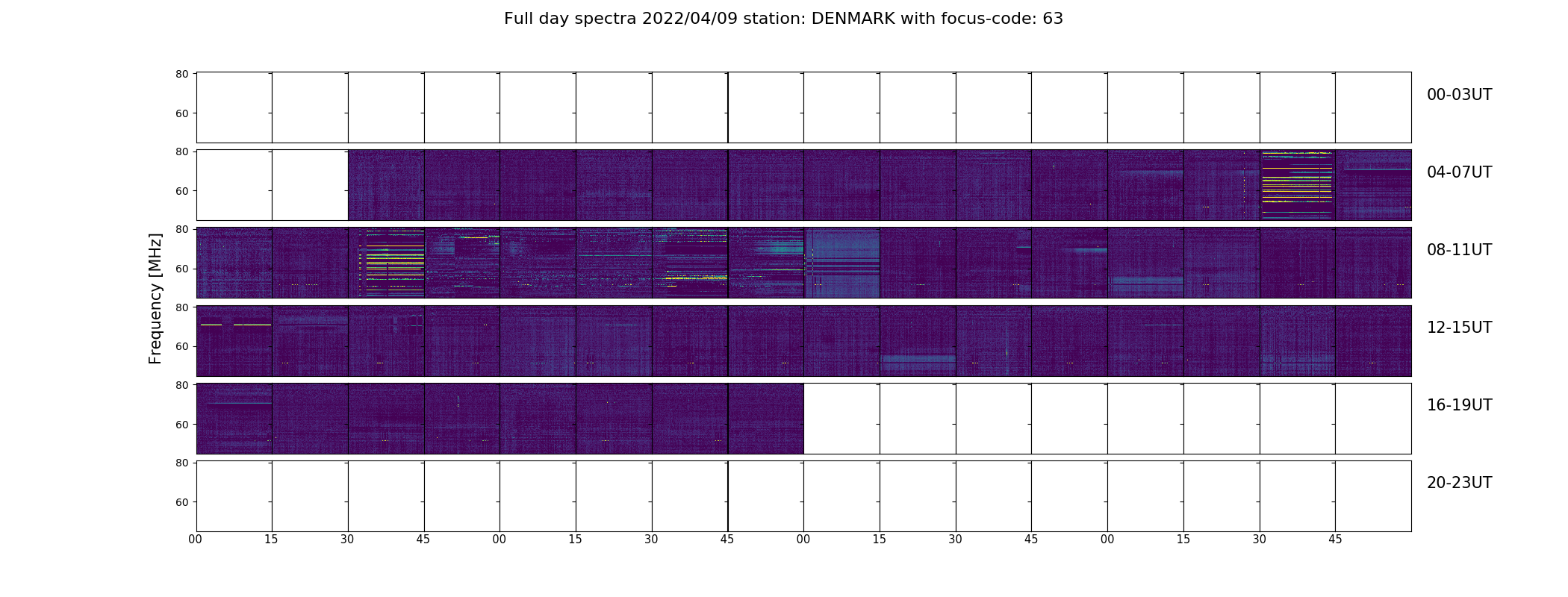 Full day spectra 2022/04/09 station: DENMARK with focus-code: 63

Frequency [MHz]

80
60
00-03UT

80
60
04-07UT

80
60
08-11UT

80
60
12-15UT

80
60
16-19UT

80
60
20-23UT

00 15 30 45 00 15 30 45 00 15 30 45 00 15 30 45